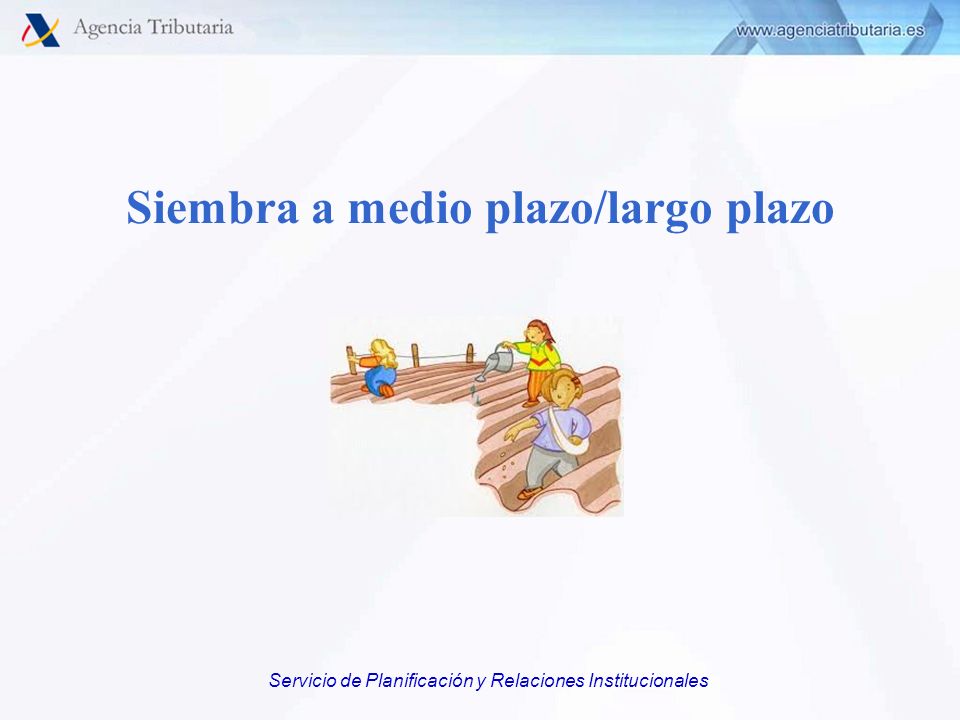 Agencia Tributaria

www.agenciatributaria.es

Siembra a medio plazo/largo plazo

Servicio de Planificación y Relaciones Institucionales